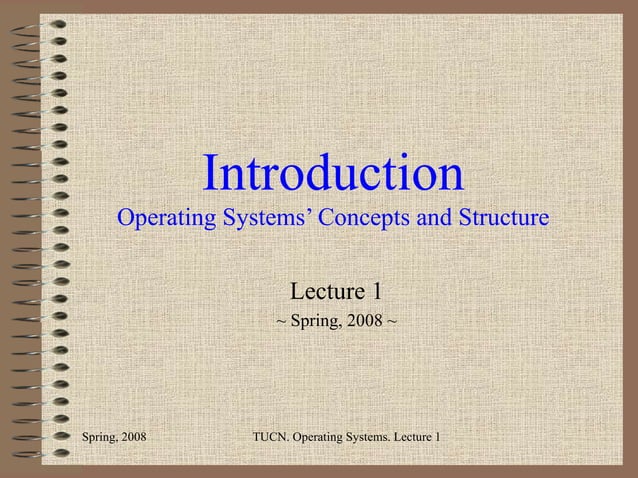 Introduction
Operating Systems' Concepts and Structure

Lecture 1
~ Spring, 2008 ~

Spring, 2008

TUCN. Operating Systems. Lecture 1